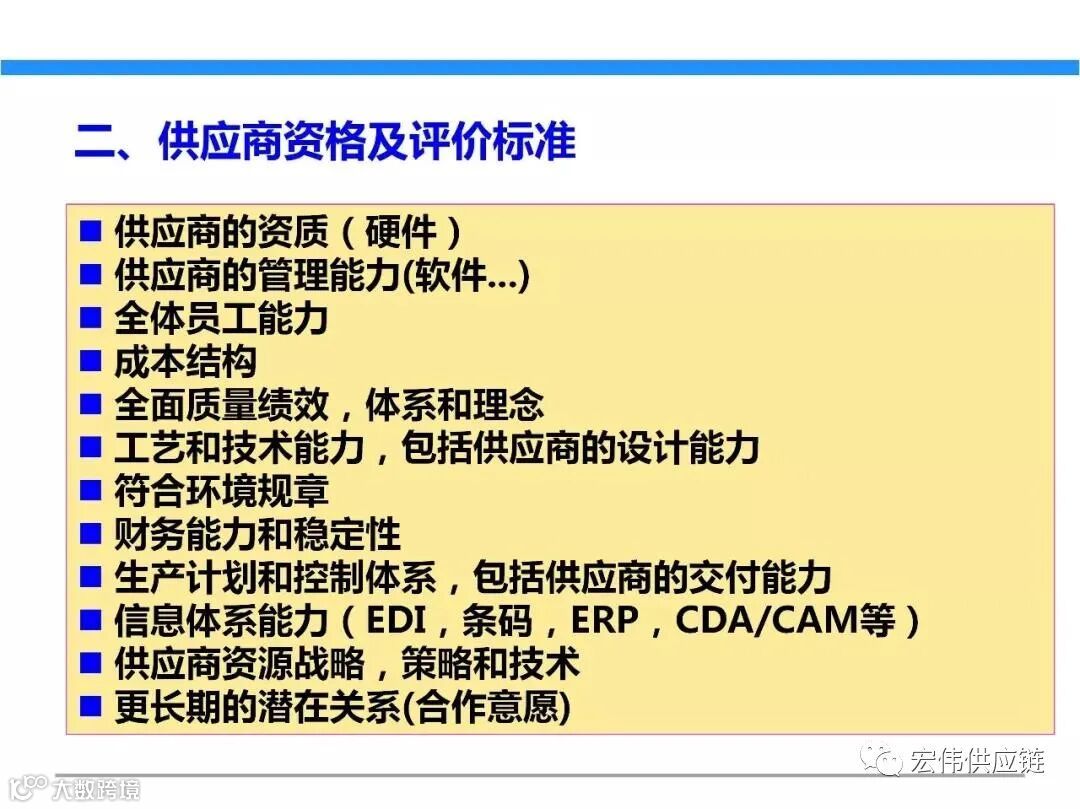 二、供应商资格及评价标准

■ 供应商的资质（硬件）
■ 供应商的管理能力(软件...)
■ 全体员工能力
■ 成本结构
■ 全面质量绩效，体系和理念
■ 工艺和技术能力，包括供应商的设计能力
■ 符合环境规章
■ 财务能力和稳定性
■ 生产计划和控制体系，包括供应商的交付能力
■ 信息体系能力（EDI，条码，ERP，CDA/CAM等）
■ 供应商资源战略，策略和技术
■ 更长期的潜在关系(合作意愿)

宏伟供应链

大数跨境